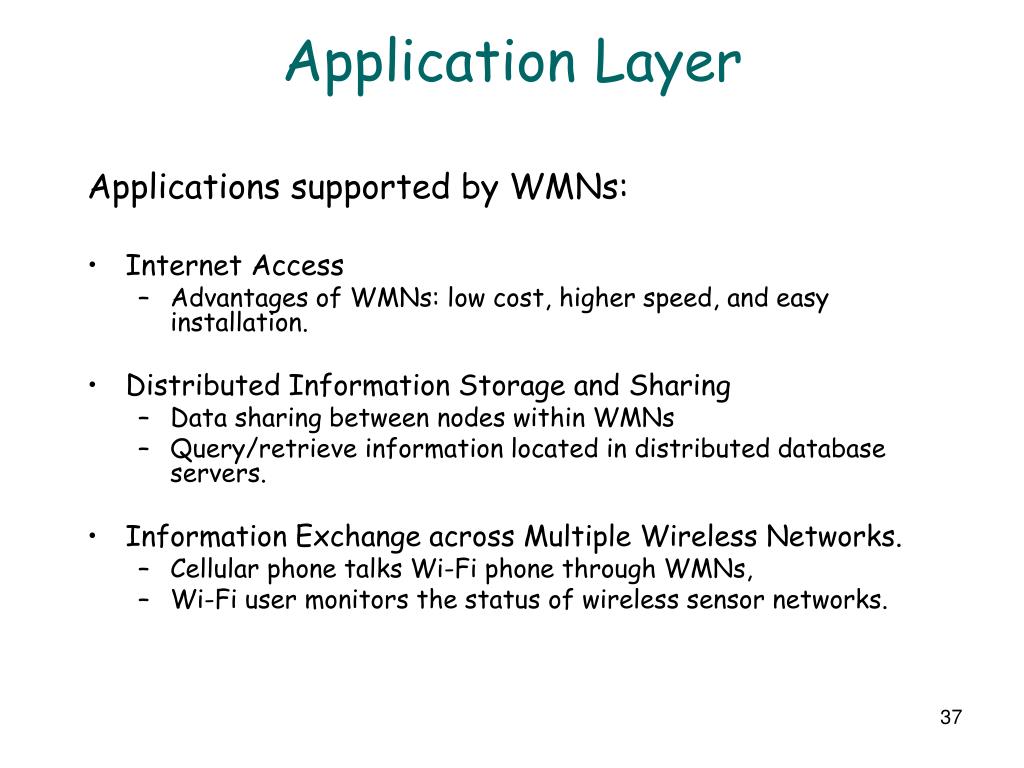 Application Layer

Applications supported by WMNs:

• Internet Access
  – Advantages of WMNs: low cost, higher speed, and easy installation.

• Distributed Information Storage and Sharing
  – Data sharing between nodes within WMNs
  – Query/retrieve information located in distributed database servers.

• Information Exchange across Multiple Wireless Networks.
  – Cellular phone talks Wi-Fi phone through WMNs,
  – Wi-Fi user monitors the status of wireless sensor networks.

37